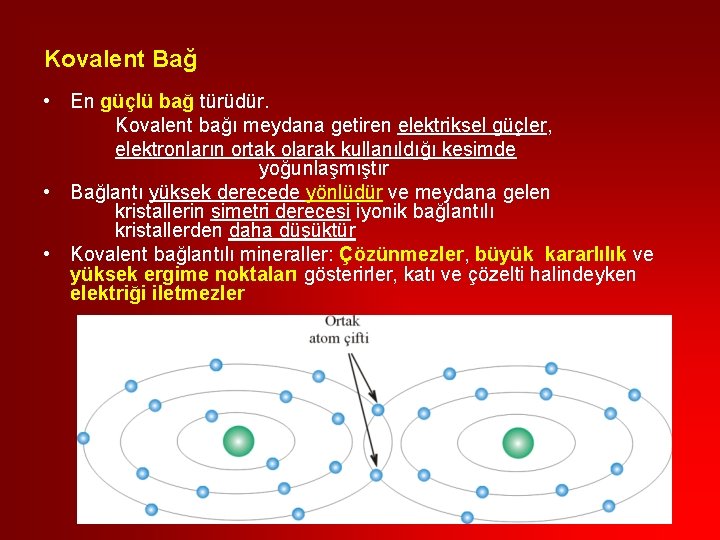 Kovalent Bağ

• En güçlü bağ türüdür.
Kovalent bağı meydana getiren elektriksel güçler, elektronların ortak olarak kullanıldığı kesimde yoğunlaşmıştır

• Bağlantı yüksek derecede yönlüdür ve meydana gelen kristallerin simetri derecesi iyonik bağlantılı kristallerden daha düşüktür

• Kovalent bağlantılı mineraller: Çözünmezler, büyük kararlılık ve yüksek ergime noktaları gösterirler, katı ve çözelti halindeyken elektriği iletmezler

Ortak atom çifti